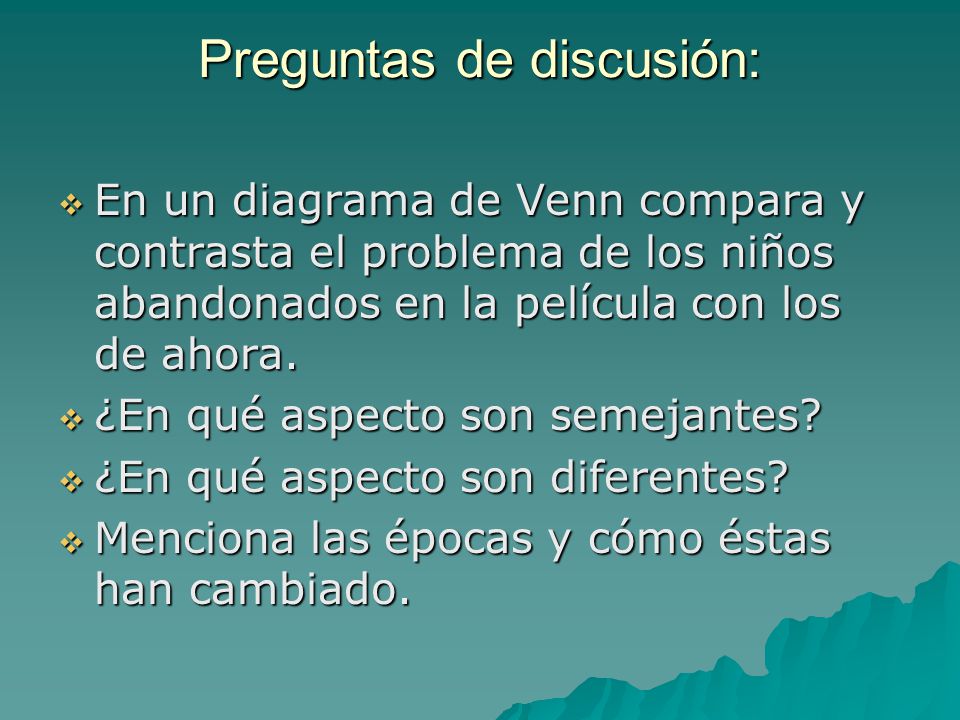 Preguntas de discusión:

❖ En un diagrama de Venn compara y contrasta el problema de los niños abandonados en la película con los de ahora.
❖ ¿En qué aspecto son semejantes?
❖ ¿En qué aspecto son diferentes?
❖ Menciona las épocas y cómo éstas han cambiado.